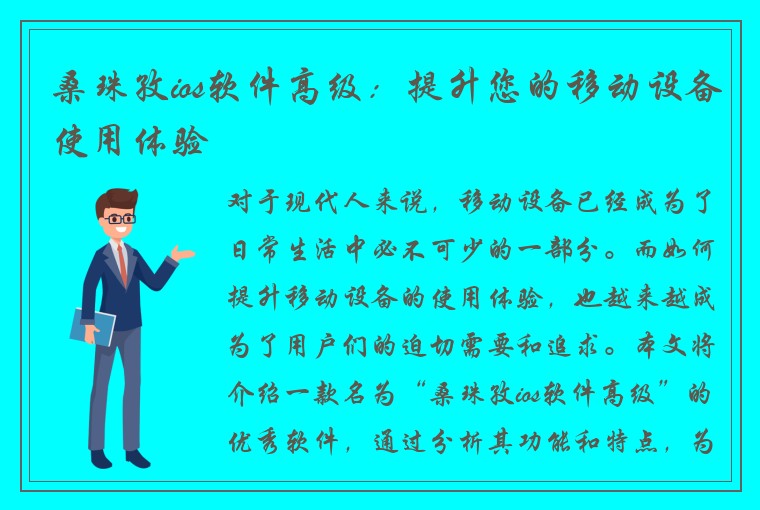 桑珠孜ios软件高级：提升您的移动设备使用体验

对于现代人来说，移动设备已经成为了日常生活中必不可少的一部分。而如何提升移动设备的使用体验，也越来越成为了用户们的迫切需要和追求。本文将介绍一款名为“桑珠孜ios软件高级”的优秀软件，通过分析其功能和特点，为